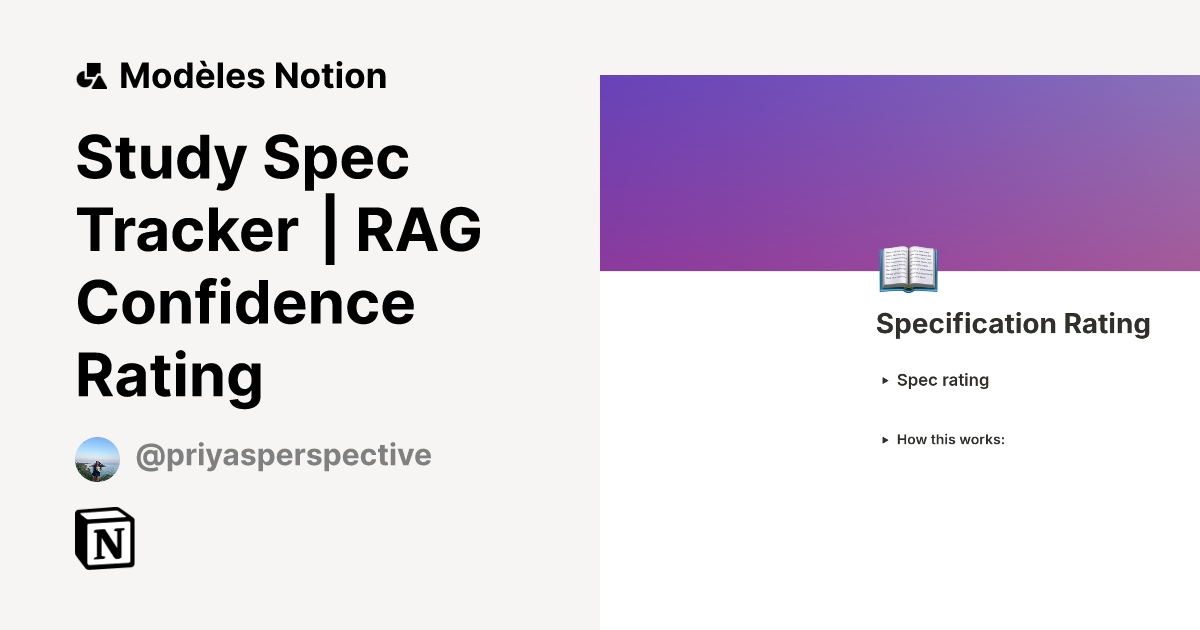 Modèles Notion

Study Spec Tracker | RAG Confidence Rating

@priyasperspective

N

Specification Rating

▸ Spec rating

▸ How this works: